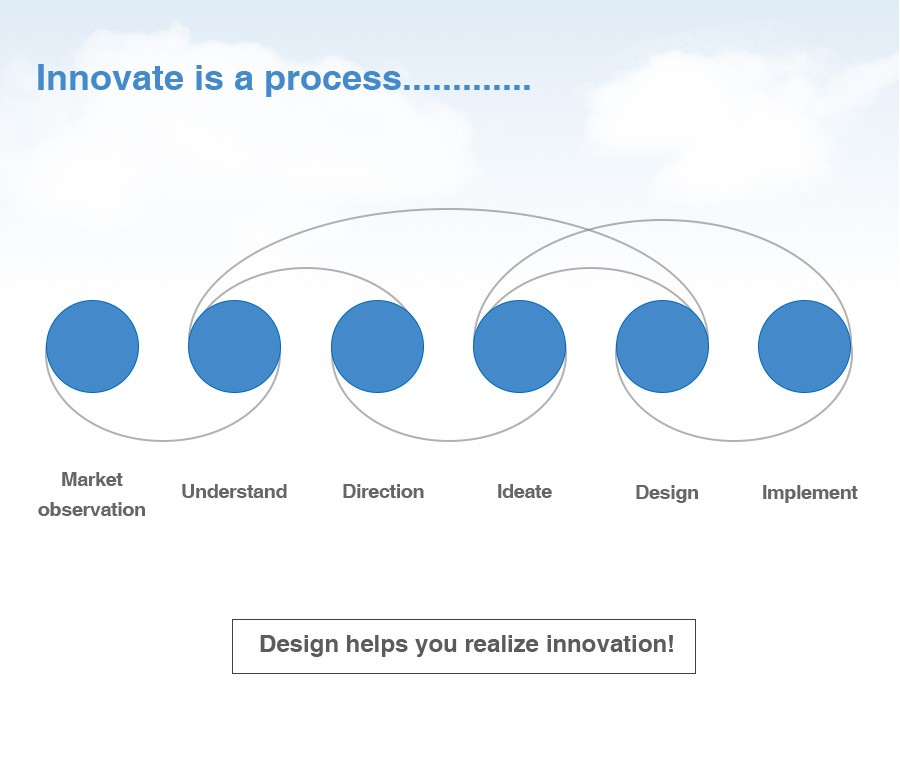 Innovate is a process.............

Market observation

Understand

Direction

Ideate

Design

Implement

Design helps you realize innovation!